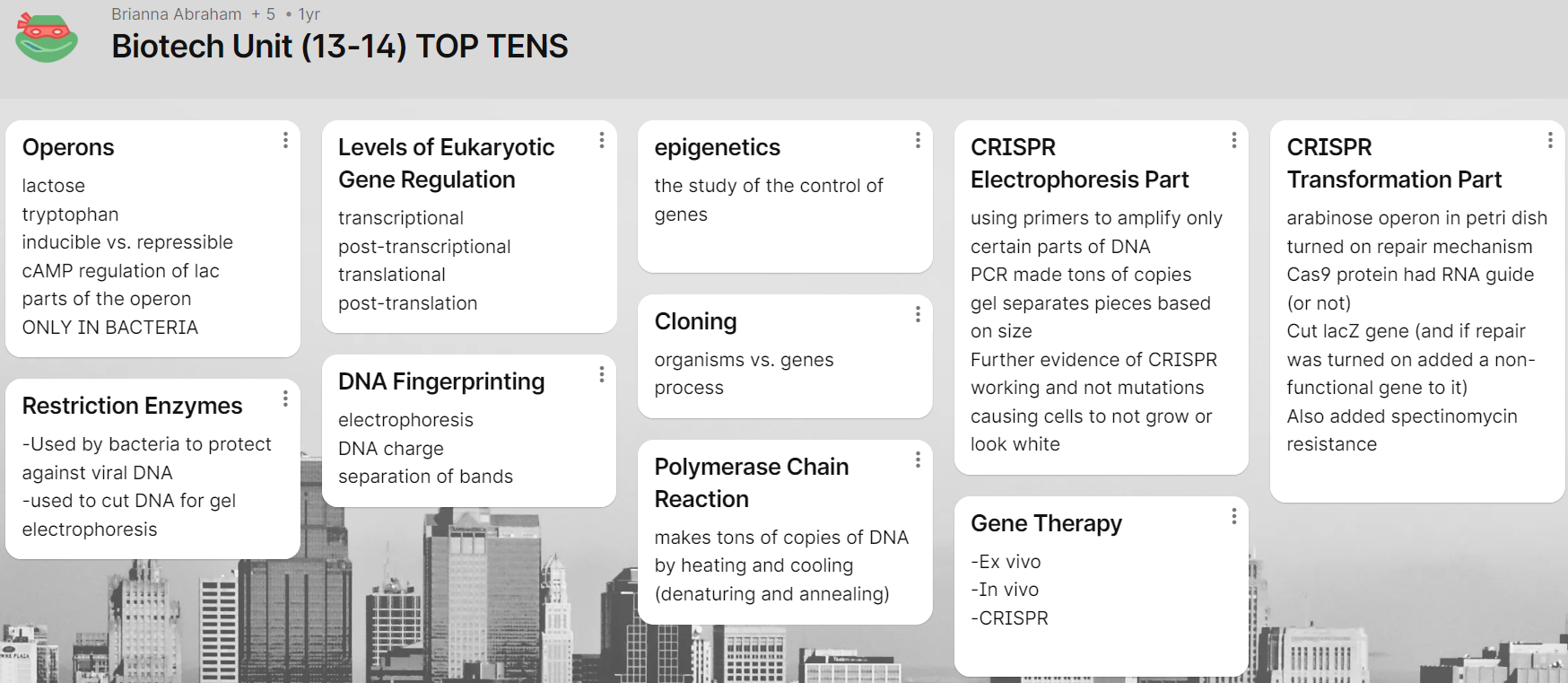 Brianna Abraham + 5 • 1yr

Biotech Unit (13-14) TOP TENS

Operons

lactose
tryptophan
inducible vs. repressible
cAMP regulation of lac
parts of the operon
ONLY IN BACTERIA

Restriction Enzymes

-Used by bacteria to protect against viral DNA
-used to cut DNA for gel electrophoresis

Levels of Eukaryotic Gene Regulation

transcriptional
post-transcriptional
translational
post-translation

DNA Fingerprinting

electrophoresis
DNA charge
separation of bands

epigenetics

the study of the control of genes

Cloning

organisms vs. genes
process

Polymerase Chain Reaction

makes tons of copies of DNA by heating and cooling (denaturing and annealing)

CRISPR Electrophoresis Part

using primers to amplify only certain parts of DNA
PCR made tons of copies
gel separates pieces based on size
Further evidence of CRISPR working and not mutations causing cells to not grow or look white

Gene Therapy

-Ex vivo
-In vivo
-CRISPR

CRISPR Transformation Part

arabinose operon in petri dish turned on repair mechanism
Cas9 protein had RNA guide (or not)
Cut lacZ gene (and if repair was turned on added a non-functional gene to it)
Also added spectinomycin resistance